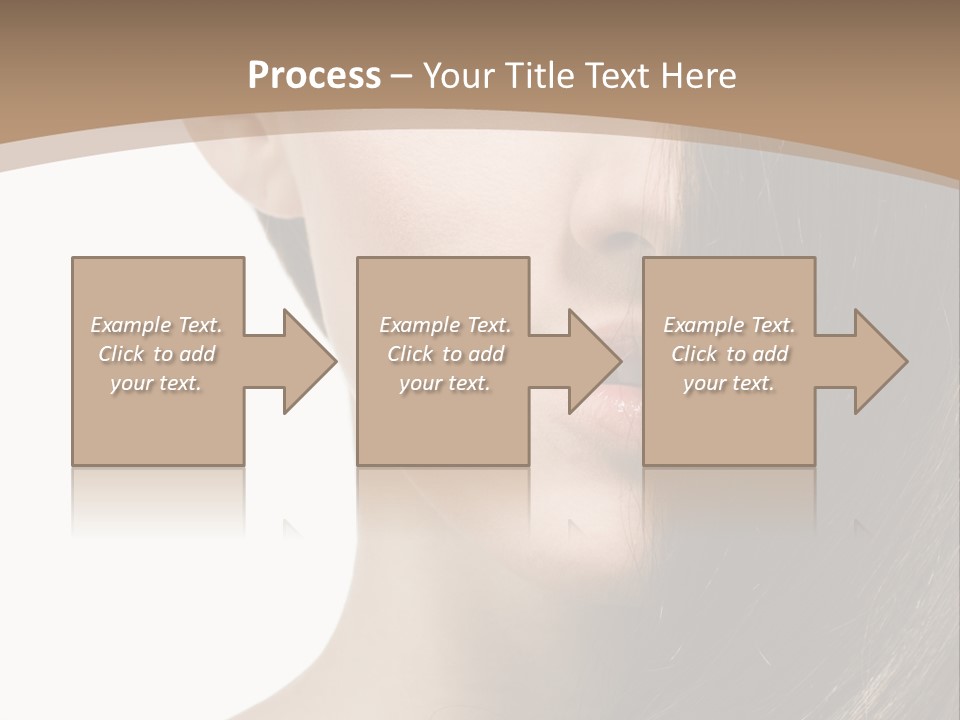 Process – Your Title Text Here

Example Text. Click to add your text.

Example Text. Click to add your text.

Example Text. Click to add your text.